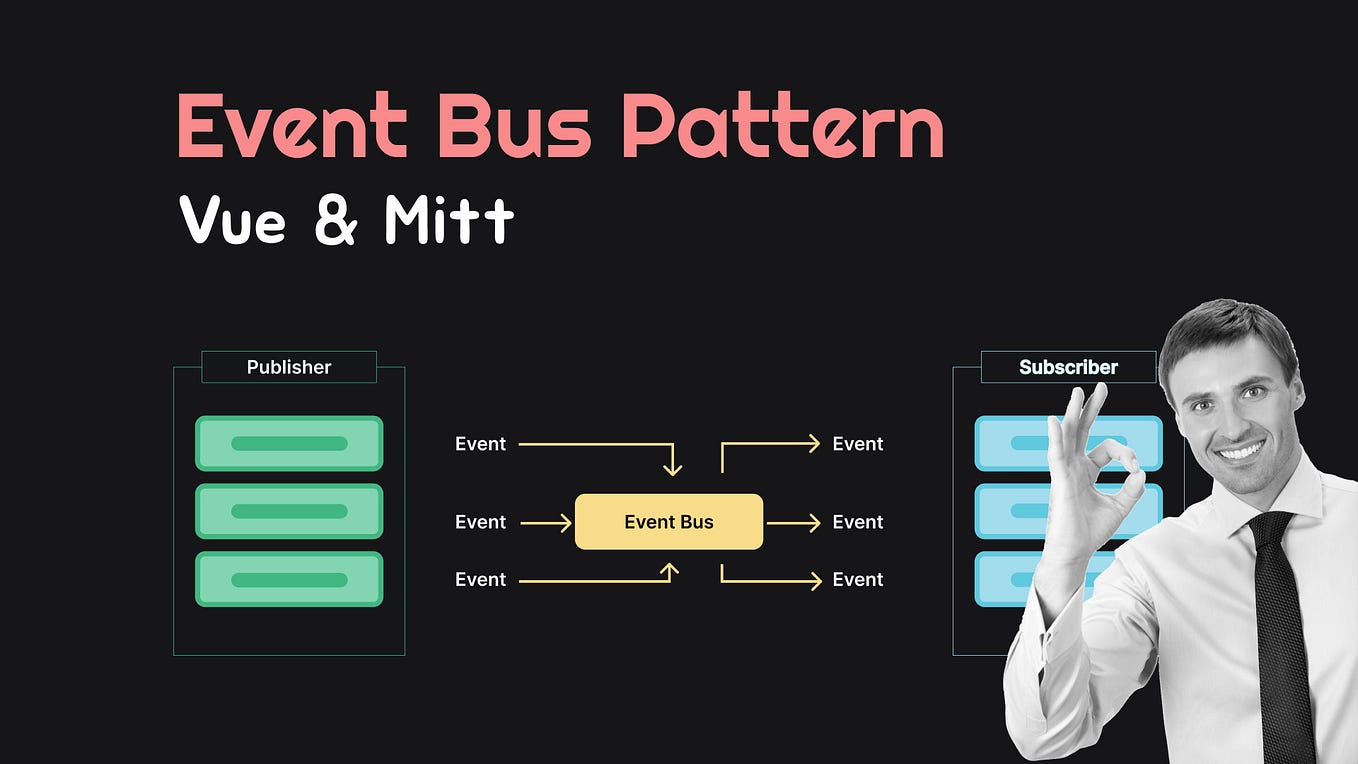 Event Bus Pattern

Vue & Mitt

Publisher

Event
Event
Event

Event Bus

Event
Event
Event

Subscriber